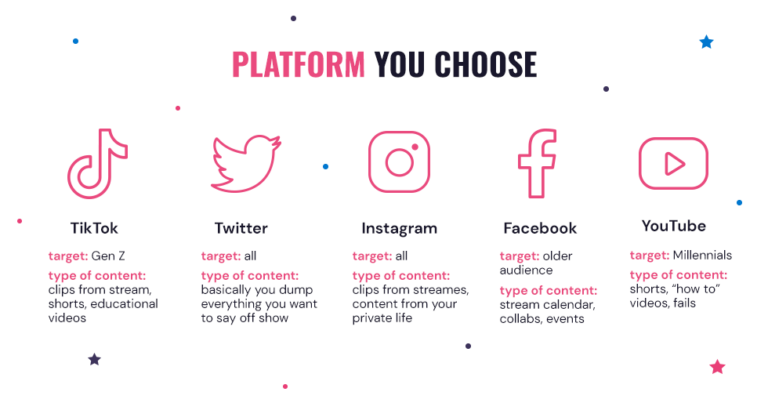 PLATFORM YOU CHOOSE

TikTok

target: Gen Z

type of content: clips from stream, shorts, educational videos

Twitter

target: all

type of content: basically you dump everything you want to say off show

Instagram

target: all

type of content: clips from streames, content from your private life

Facebook

target: older audience

type of content: stream calendar, collabs, events

YouTube

target: Millennials

type of content: shorts, "how to" videos, fails